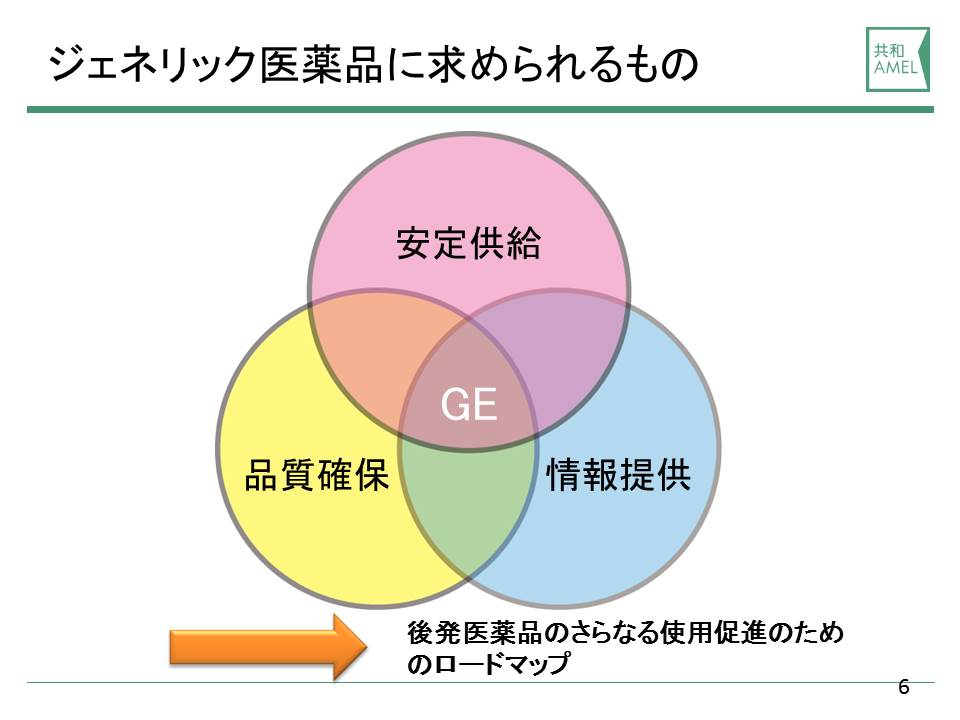 ジェネリック医薬品に求められるもの

共和
AMEL

安定供給

GE

品質確保

情報提供

後発医薬品のさらなる使用促進のためのロードマップ

6